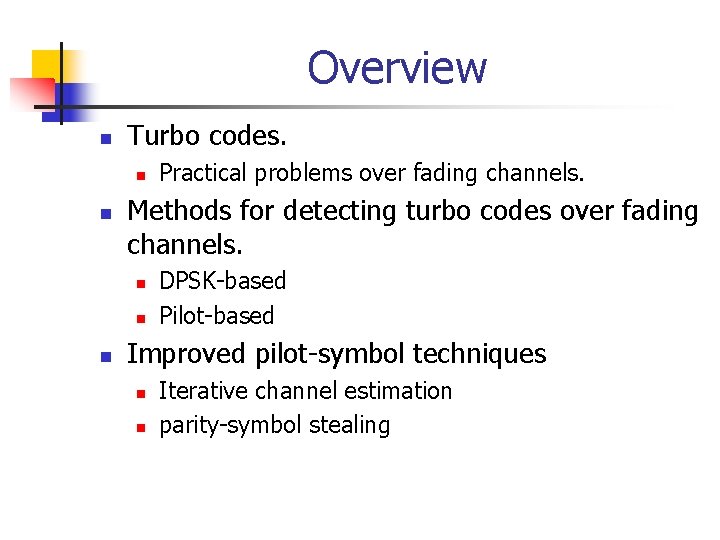 Overview

Turbo codes.

Practical problems over fading channels.

Methods for detecting turbo codes over fading channels.

DPSK-based

Pilot-based

Improved pilot-symbol techniques

Iterative channel estimation

parity-symbol stealing